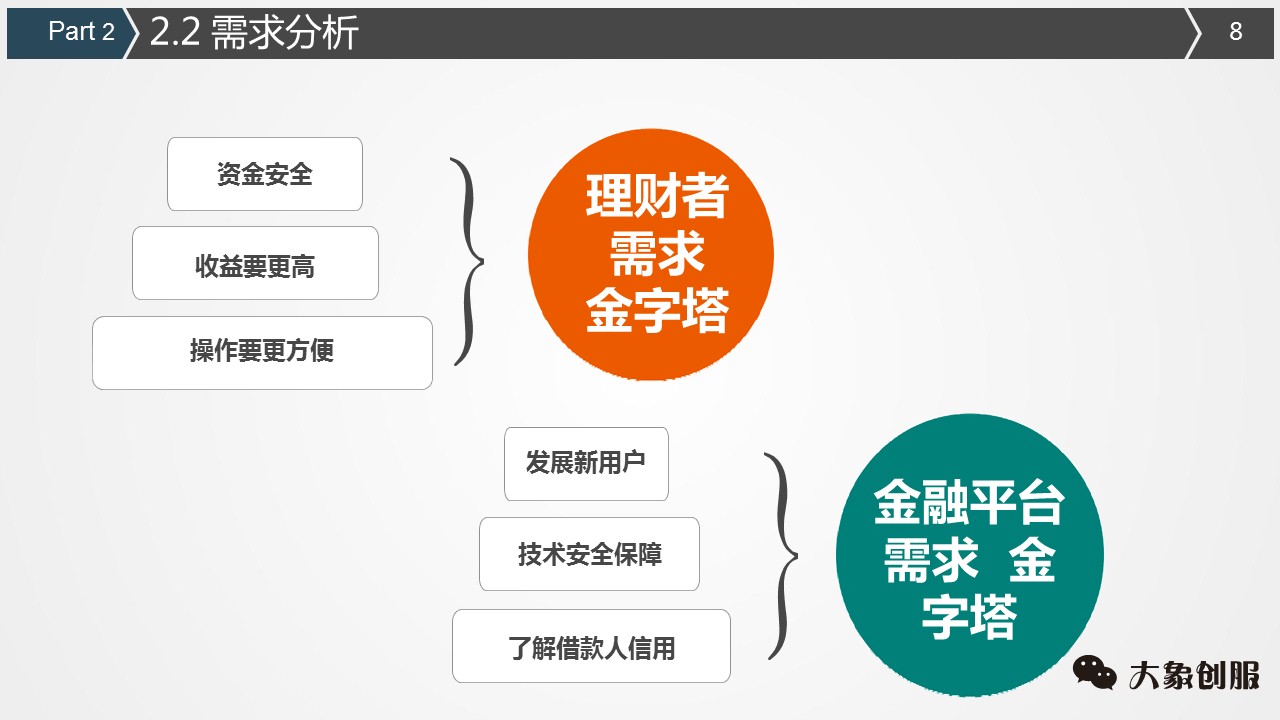 Part 2 2.2 需求分析 8

资金安全

收益要更高

操作要更方便

理财者需求金字塔

发展新用户

技术安全保障

了解借款人信用

金融平台需求 金字塔

大象创服